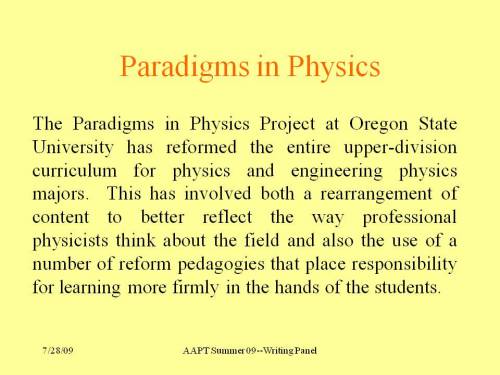 Paradigms in Physics

The Paradigms in Physics Project at Oregon State University has reformed the entire upper-division curriculum for physics and engineering physics majors. This has involved both a rearrangement of content to better reflect the way professional physicists think about the field and also the use of a number of reform pedagogies that place responsibility for learning more firmly in the hands of the students.

7/28/09

AAPT Summer 09--Writing Panel